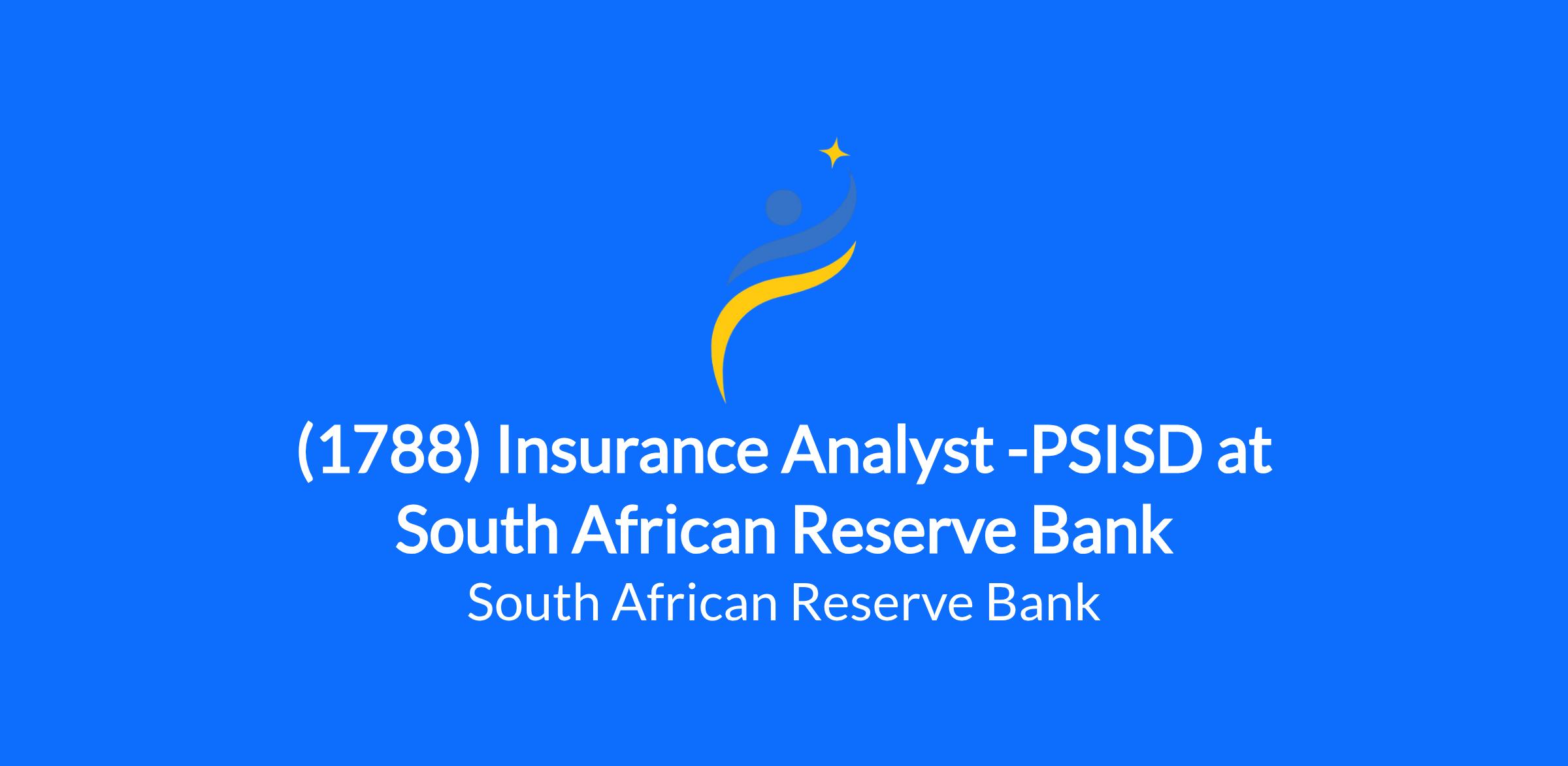 (1788) Insurance Analyst -PSISD at South African Reserve Bank

South African Reserve Bank